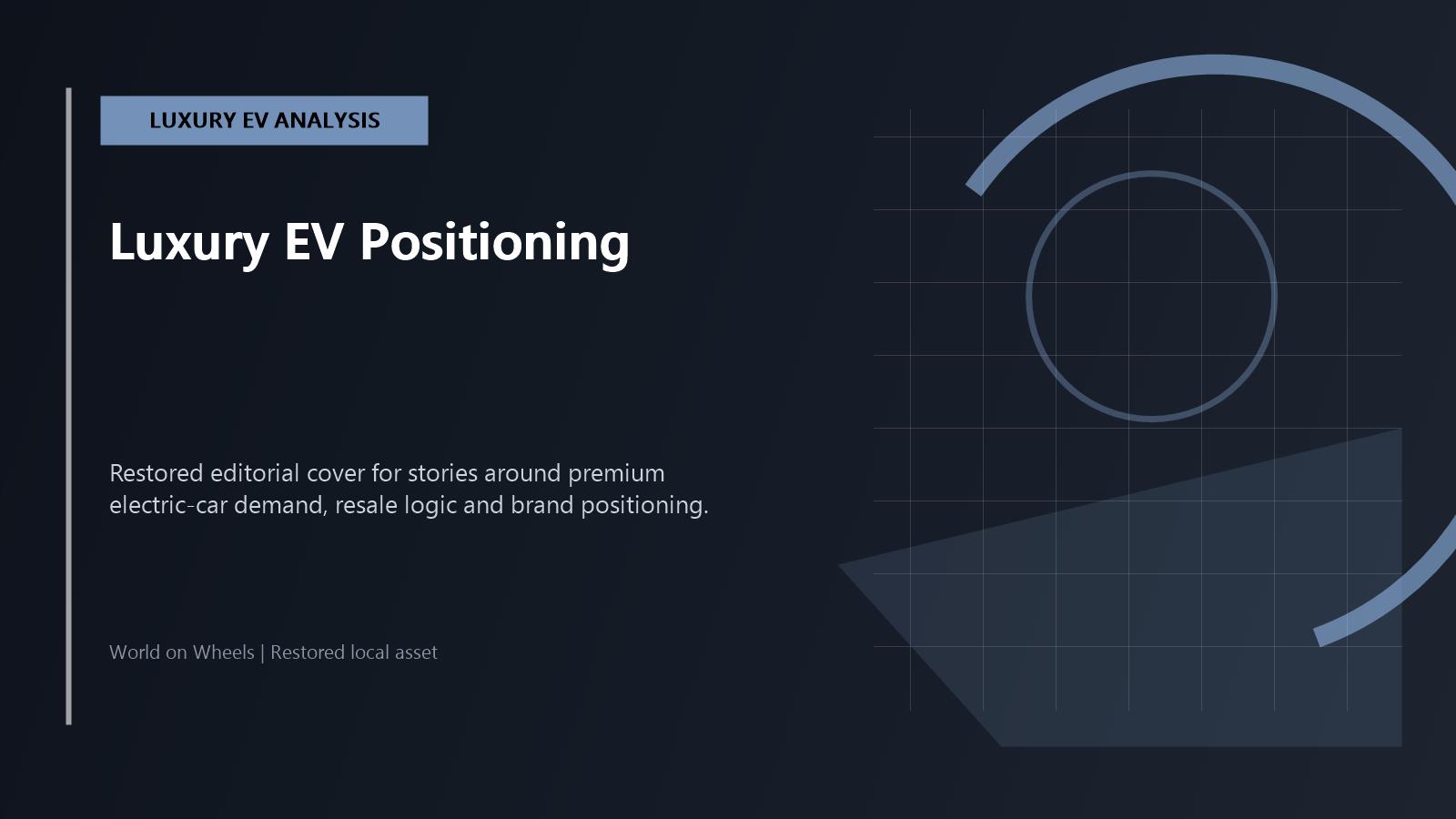 LUXURY EV ANALYSIS

Luxury EV Positioning

Restored editorial cover for stories around premium electric-car demand, resale logic and brand positioning.

World on Wheels | Restored local asset